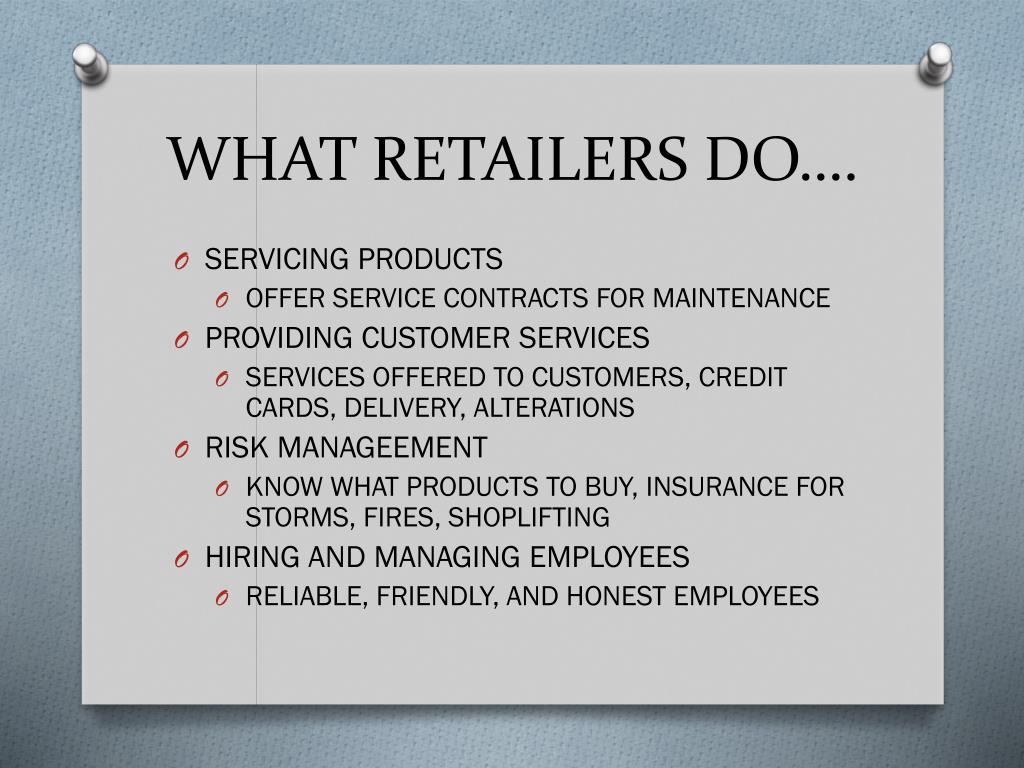 WHAT RETAILERS DO….

O SERVICING PRODUCTS
O OFFER SERVICE CONTRACTS FOR MAINTENANCE
O PROVIDING CUSTOMER SERVICES
O SERVICES OFFERED TO CUSTOMERS, CREDIT CARDS, DELIVERY, ALTERATIONS
O RISK MANAGEEMENT
O KNOW WHAT PRODUCTS TO BUY, INSURANCE FOR STORMS, FIRES, SHOPLIFTING
O HIRING AND MANAGING EMPLOYEES
O RELIABLE, FRIENDLY, AND HONEST EMPLOYEES